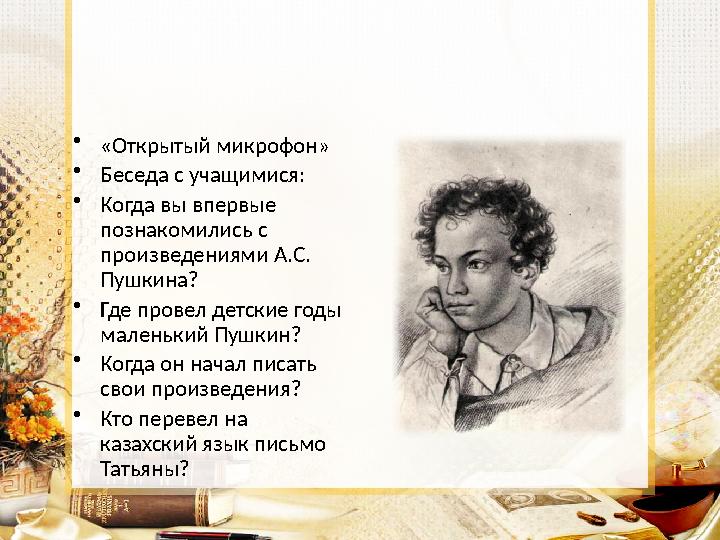 • «Открытый микрофон»
• Беседа с учащимися:
• Когда вы впервые познакомились с произведениями А.С. Пушкина?
• Где провел детские годы маленький Пушкин?
• Когда он начал писать свои произведения?
• Кто перевел на казахский язык письмо Татьяны?